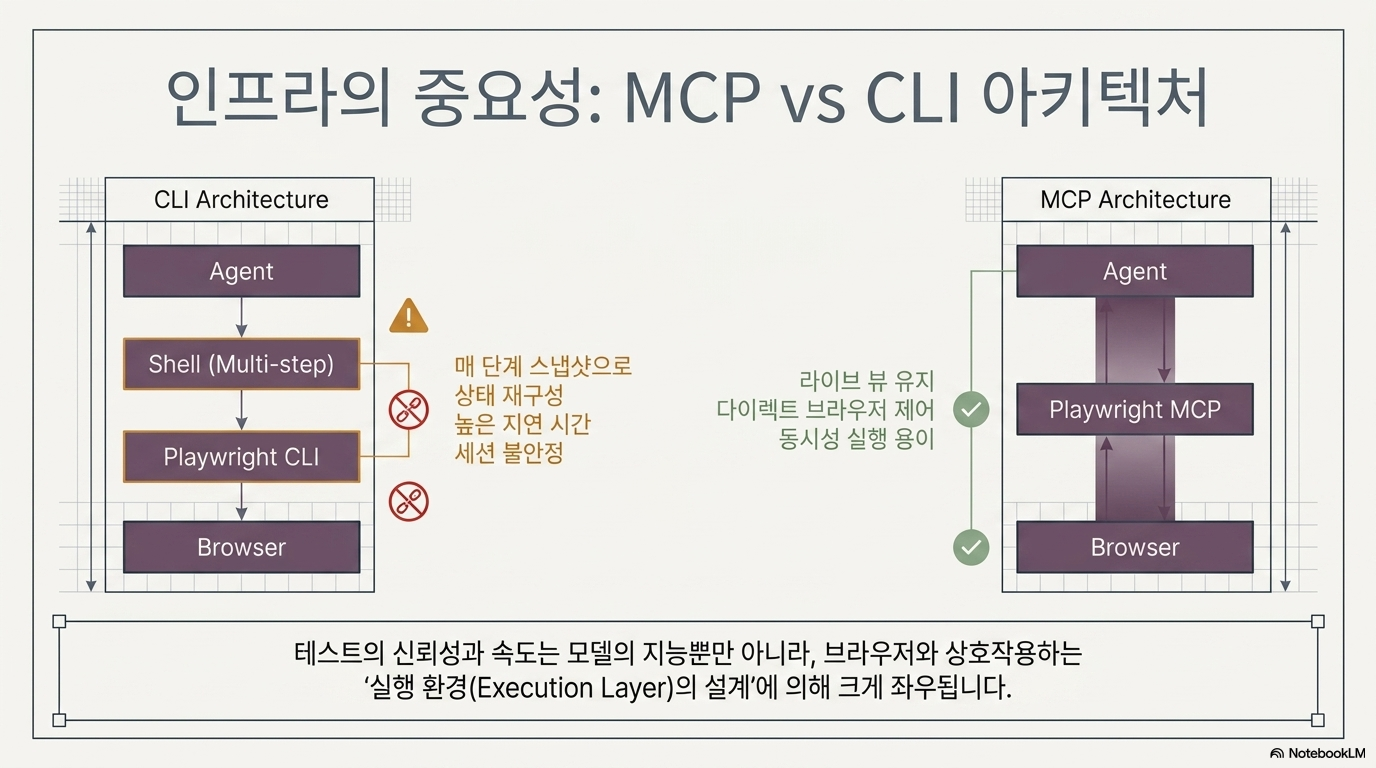 인프라의 중요성: MCP vs CLI 아키텍처

CLI Architecture

Agent

Shell (Multi-step)

Playwright CLI

Browser

매 단계 스냅샷으로
상태 재구성
높은 지연 시간
세션 불안정

MCP Architecture

Agent

Playwright MCP

Browser

라이브 뷰 유지
다이렉트 브라우저 제어
동시성 실행 용이

테스트의 신뢰성과 속도는 모델의 지능뿐만 아니라, 브라우저와 상호작용하는 '실행 환경(Execution Layer)의 설계'에 의해 크게 좌우됩니다.

NotebookLM